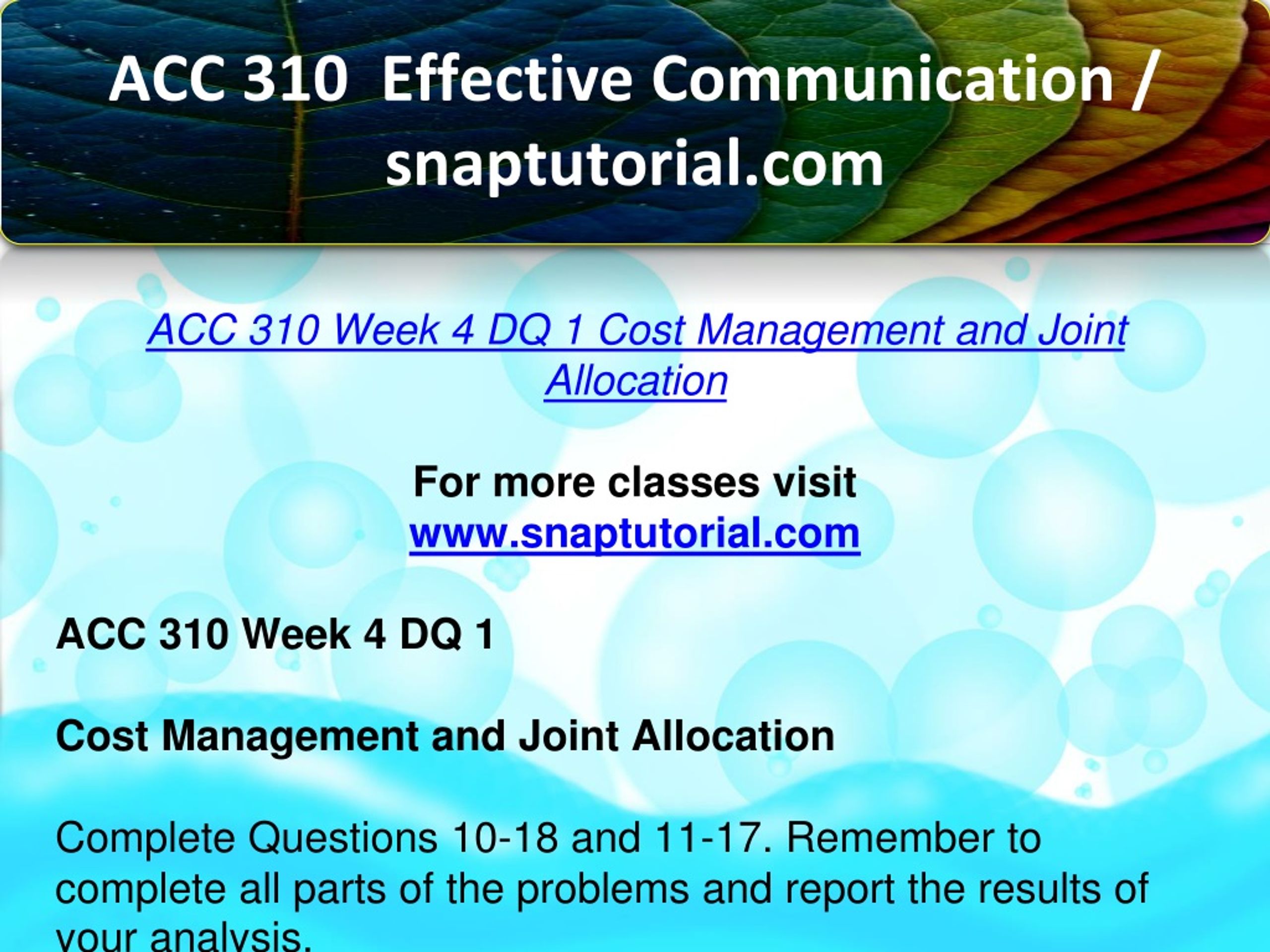 ACC 310 Effective Communication / snaptutorial.com

ACC 310 Week 4 DQ 1 Cost Management and Joint Allocation

For more classes visit
www.snaptutorial.com

ACC 310 Week 4 DQ 1

Cost Management and Joint Allocation

Complete Questions 10-18 and 11-17. Remember to complete all parts of the problems and report the results of your analysis.